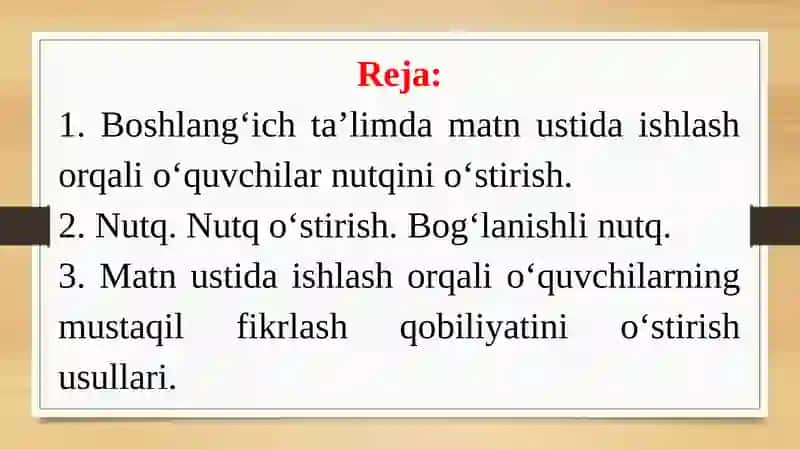 Reja:

1. Boshlang‘ich ta’limda matn ustida ishlash orqali o‘quvchilar nutqini o‘stirish.

2. Nutq. Nutq o‘stirish. Bog‘lanishli nutq.

3. Matn ustida ishlash orqali o‘quvchilarning mustaqil fikrlash qobiliyatini o‘stirish usullari.